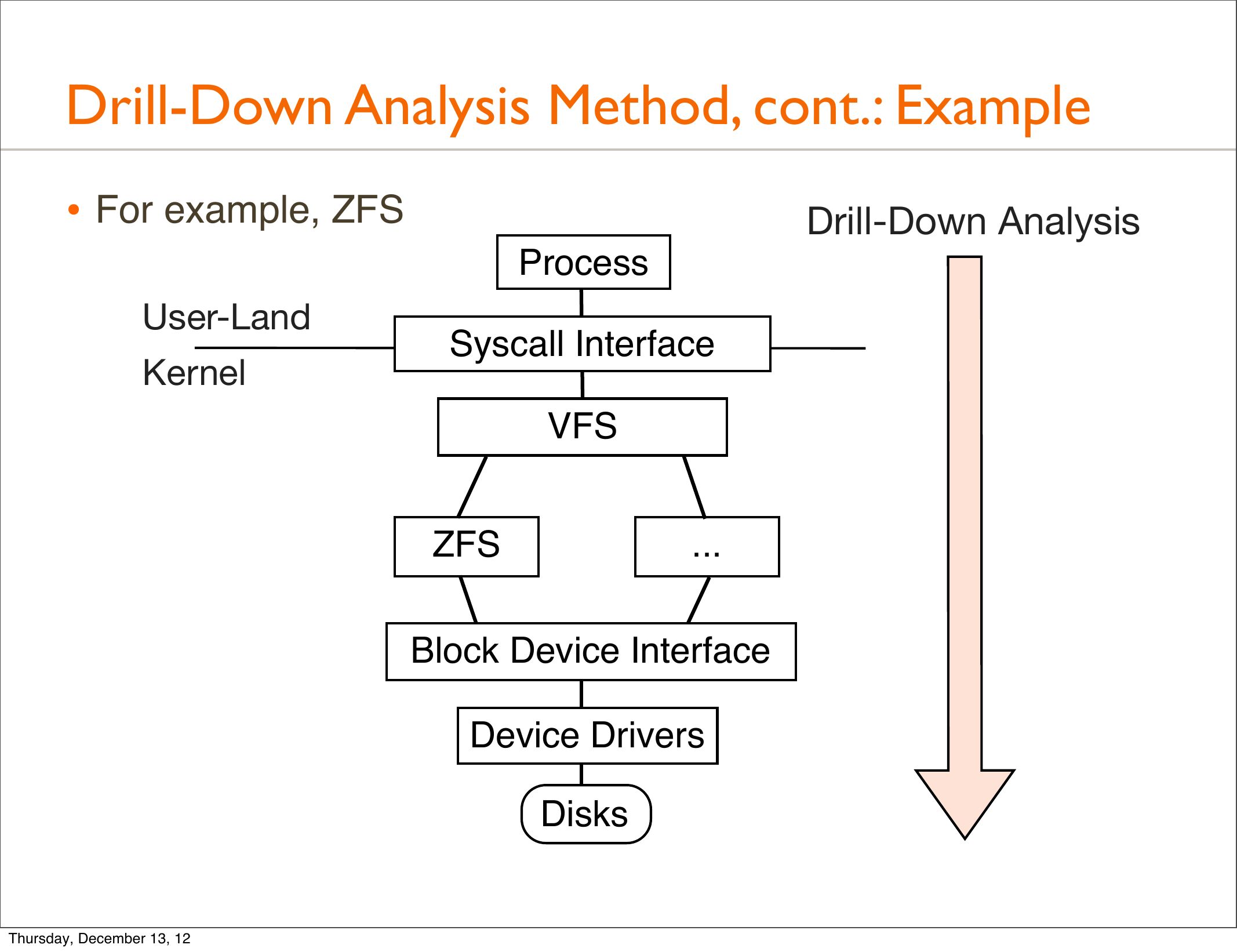 Drill-Down Analysis Method, cont.: Example

• For example, ZFS

Drill-Down Analysis

Process

User-Land

Syscall Interface

Kernel

VFS

ZFS

...

Block Device Interface

Device Drivers

Disks

Thursday, December 13, 12